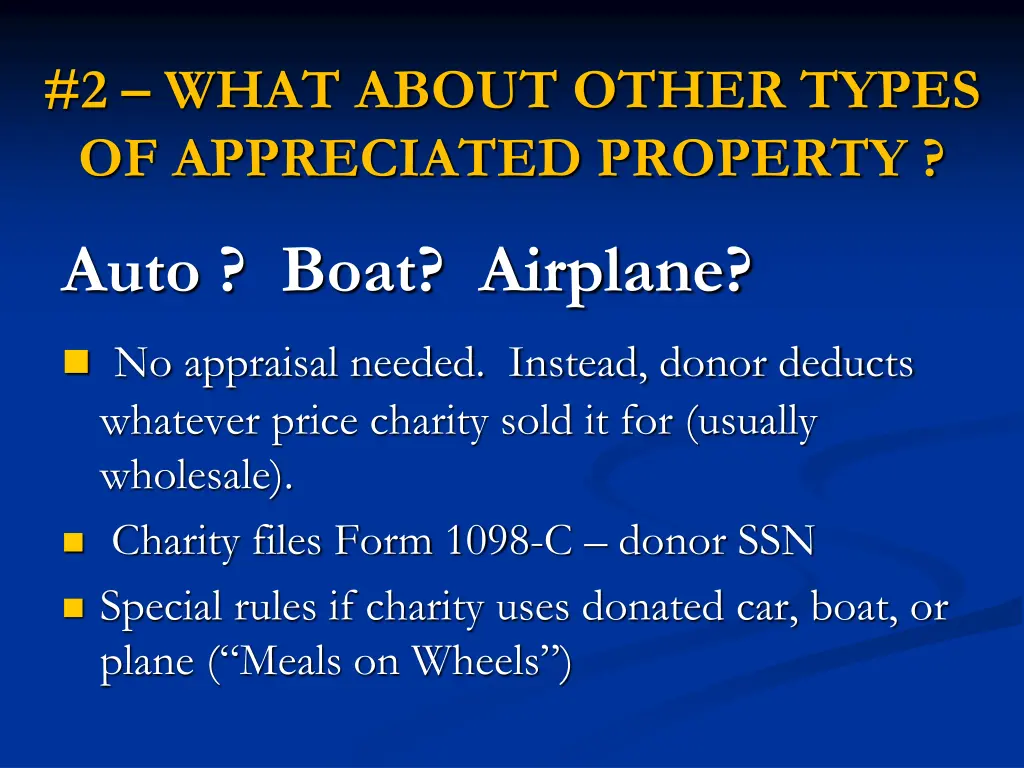 #2 – WHAT ABOUT OTHER TYPES OF APPRECIATED PROPERTY ?

Auto ? Boat? Airplane?

No appraisal needed. Instead, donor deducts whatever price charity sold it for (usually wholesale).

Charity files Form 1098-C – donor SSN

Special rules if charity uses donated car, boat, or plane (“Meals on Wheels”)